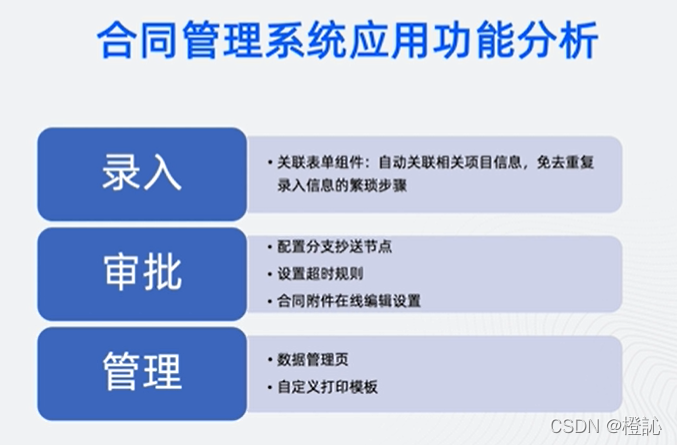 合同管理系统应用功能分析

录入

• 关联表单组件：自动关联相关项目信息，免去重复录入信息的繁琐步骤

审批

• 配置分支抄送节点
• 设置超时规则
• 合同附件在线编辑设置

管理

• 数据管理页
• 自定义打印模板

CSDN @橙訫